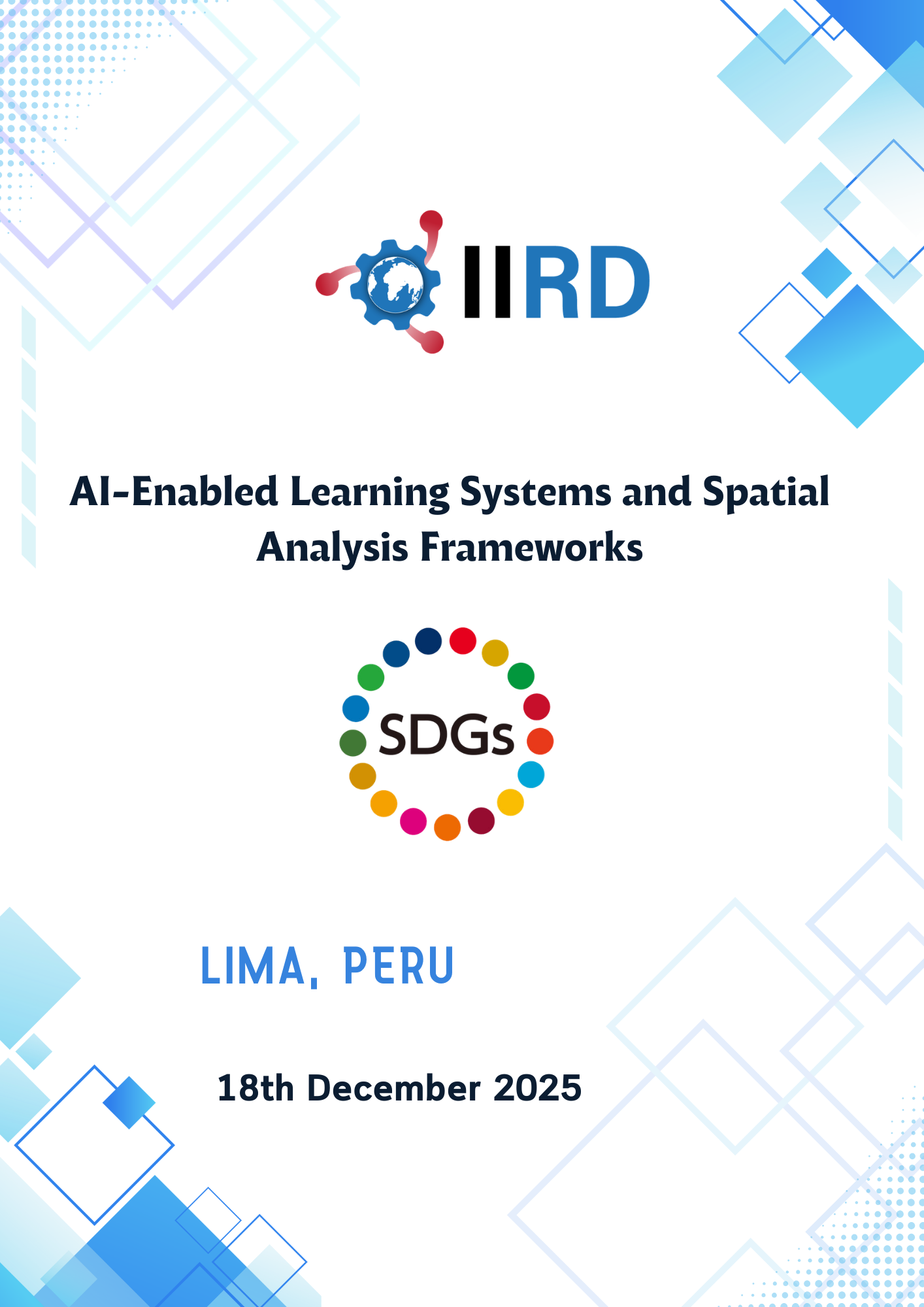 IIRD

AI-Enabled Learning Systems and Spatial Analysis Frameworks

SDGs

LIMA, PERU

18th December 2025